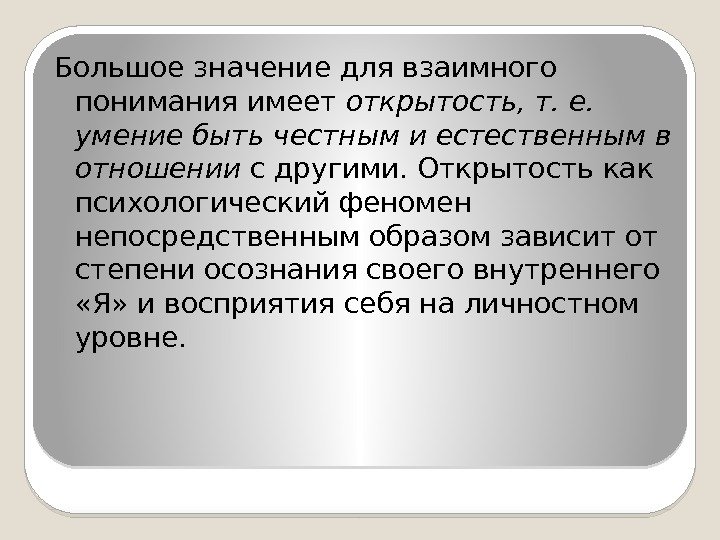 Большое значение для взаимного понимания имеет открытость, т. е. умение быть честным и естественным в отношении с другими. Открытость как психологический феномен непосредственным образом зависит от степени осознания своего внутреннего «Я» и восприятия себя на личностном уровне.